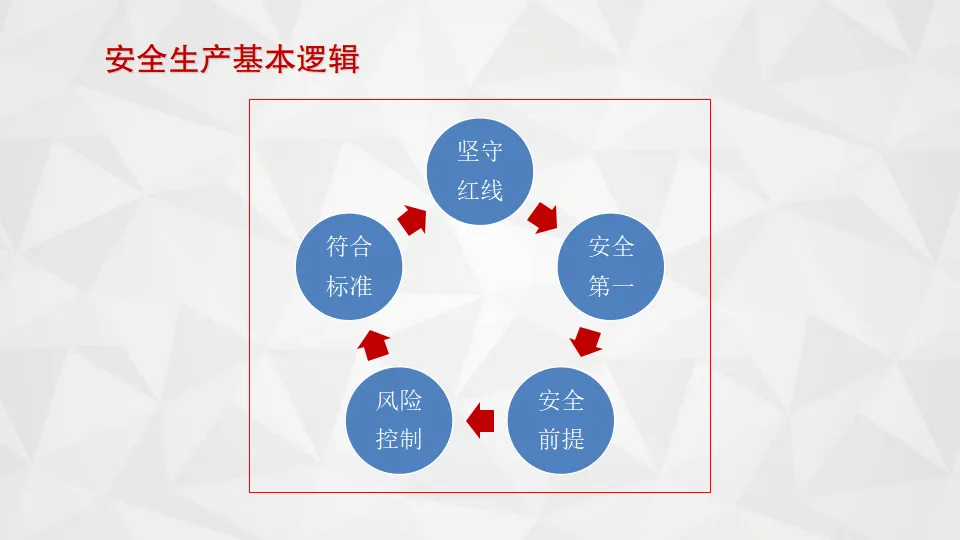 安全生产基本逻辑

坚守红线

安全第一

安全前提

风险控制

符合标准